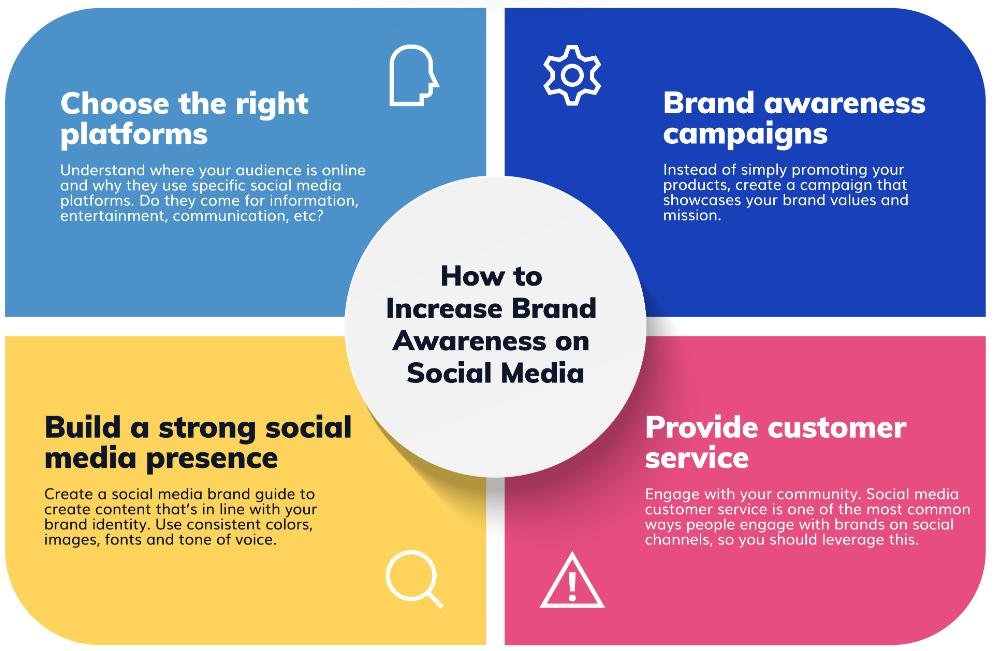 Choose the right platforms

Understand where your audience is online and why they use specific social media platforms. Do they come for information, entertainment, communication, etc?

Brand awareness campaigns

Instead of simply promoting your products, create a campaign that showcases your brand values and mission.

How to Increase Brand Awareness on Social Media

Build a strong social media presence

Create a social media brand guide to create content that's in line with your brand identity. Use consistent colors, images, fonts and tone of voice.

Provide customer service

Engage with your community. Social media customer service is one of the most common ways people engage with brands on social channels, so you should leverage this.